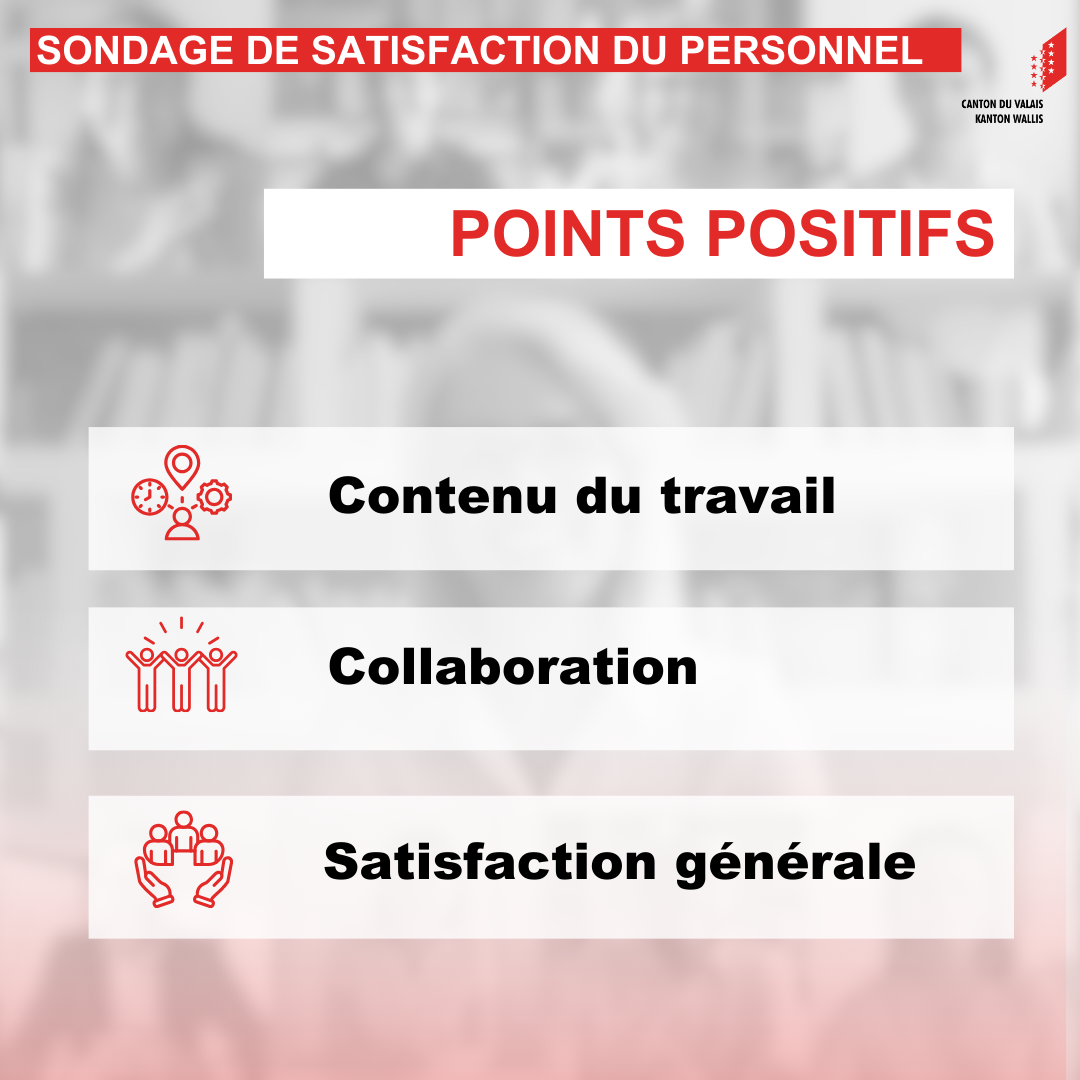 SONDAGE DE SATISFACTION DU PERSONNEL

CANTON DU VALAIS
KANTON WALLIS

POINTS POSITIFS

Contenu du travail

Collaboration

Satisfaction générale